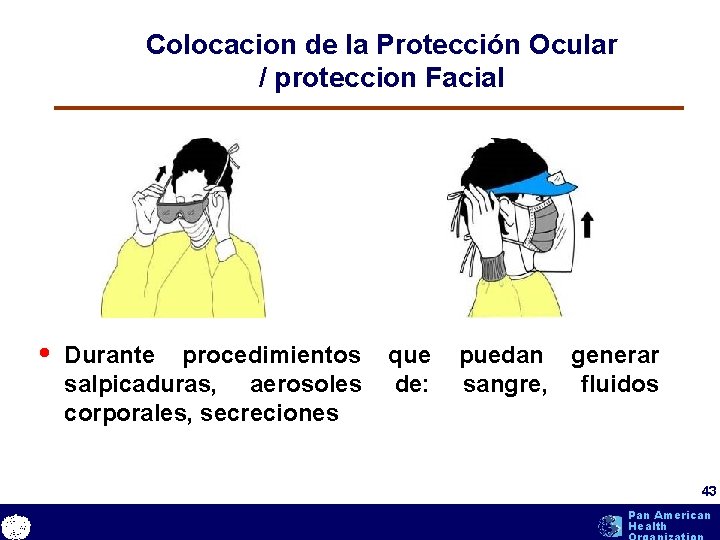 Colocacion de la Protección Ocular / proteccion Facial

• Durante procedimientos que puedan generar salpicaduras, aerosoles de: sangre, fluidos corporales, secreciones

43

Pan American Health Organization